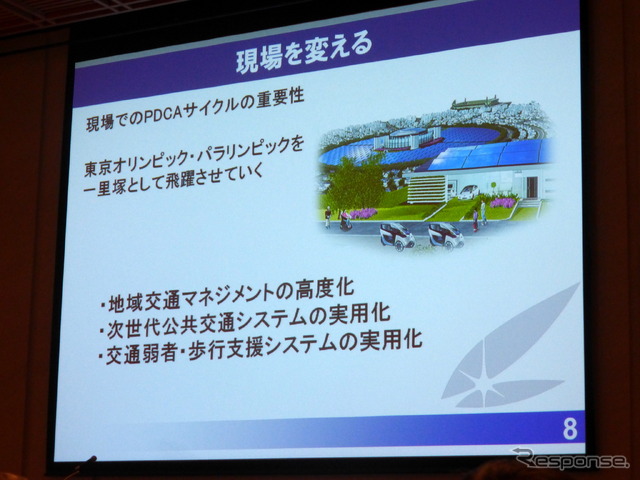 現場を変える

現場でのPDCAサイクルの重要性

東京オリンピック・パラリンピックを一里塚として飛躍させていく

・地域交通マネジメントの高度化
・次世代公共交通システムの実用化
・交通弱者・歩行支援システムの実用化

8

Response.